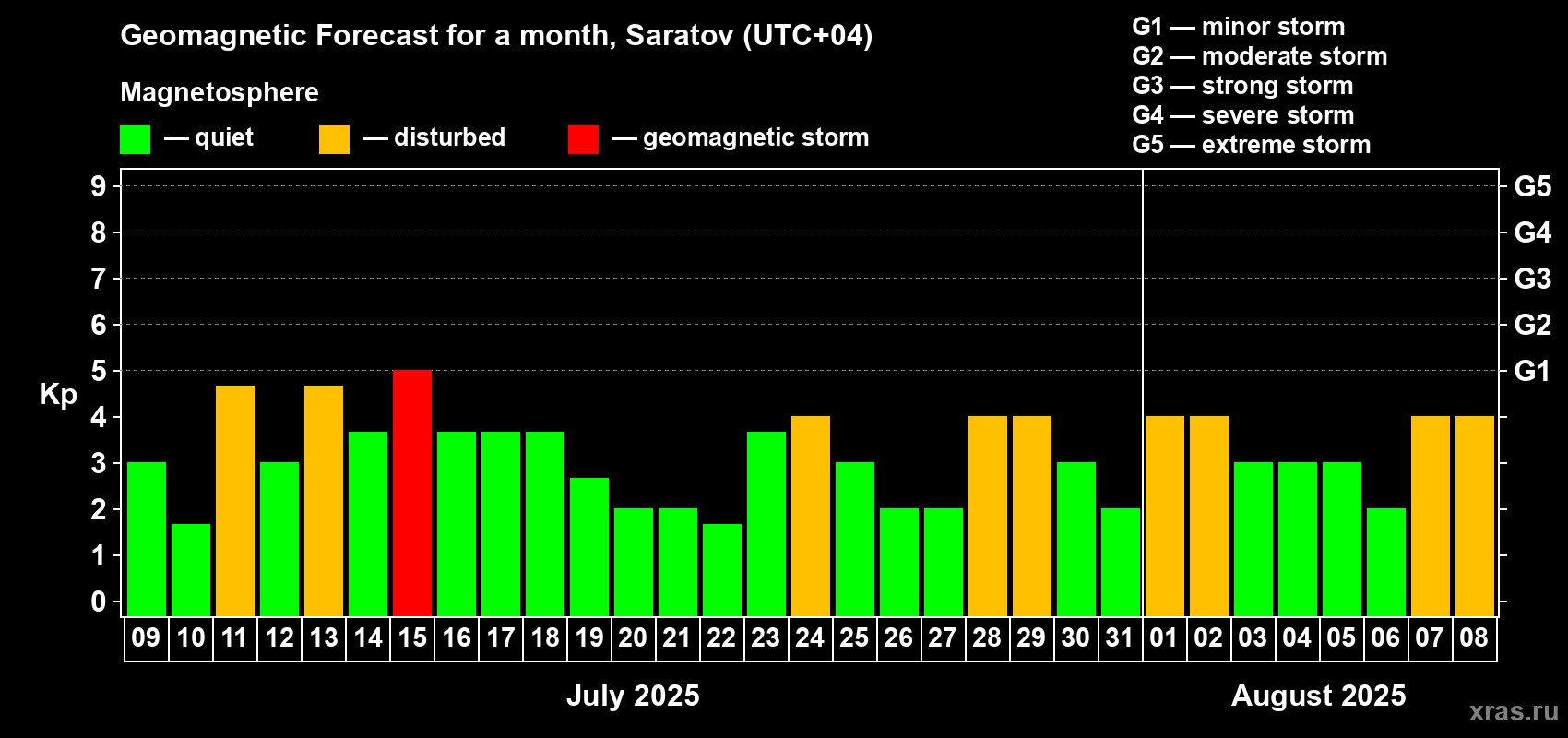 Geomagnetic Forecast for a month, Saratov (UTC+04)

Magnetosphere

— quiet — disturbed — geomagnetic storm

G1 — minor storm
G2 — moderate storm
G3 — strong storm
G4 — severe storm
G5 — extreme storm

Kp

9
8
7
6
5
4
3
2
1
0

G5
G4
G3
G2
G1

09 10 11 12 13 14 15 16 17 18 19 20 21 22 23 24 25 26 27 28 29 30 31 01 02 03 04 05 06 07 08

July 2025

August 2025

xras.ru